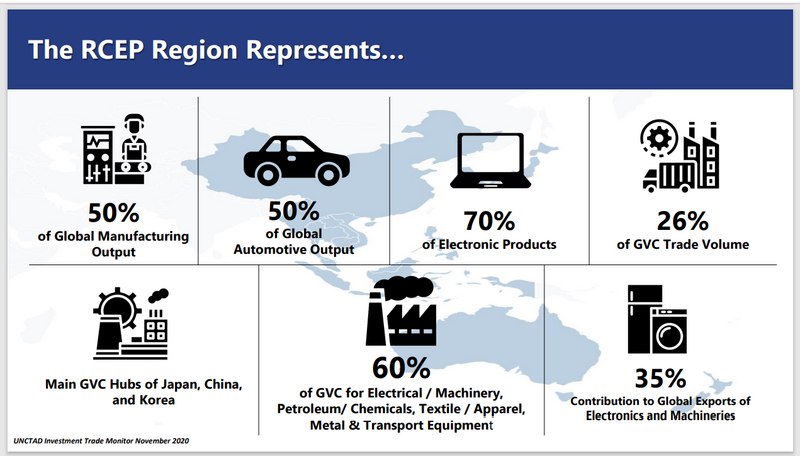 The RCEP Region Represents...

50%
of Global Manufacturing Output

50%
of Global Automotive Output

70%
of Electronic Products

26%
of GVC Trade Volume

Main GVC Hubs of Japan, China, and Korea

60%
of GVC for Electrical / Machinery, Petroleum/ Chemicals, Textile / Apparel, Metal & Transport Equipment

35%
Contribution to Global Exports of Electronics and Machineries

UNCTAD Investment Trade Monitor November 2020